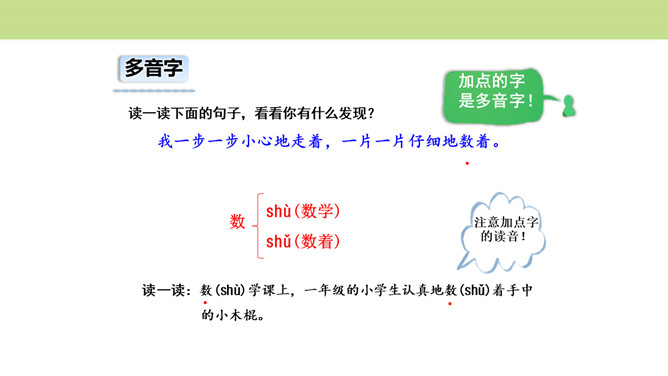 多音字

加点的字是多音字！

读一读下面的句子，看看你有什么发现？

我一步一步小心地走着，一片一片仔细地数着。

数 shù(数学)
shǔ(数着)

注意加点字的读音！

读一读：数(shù)学课上，一年级的小学生认真地数(shǔ)着手中的小木棍。